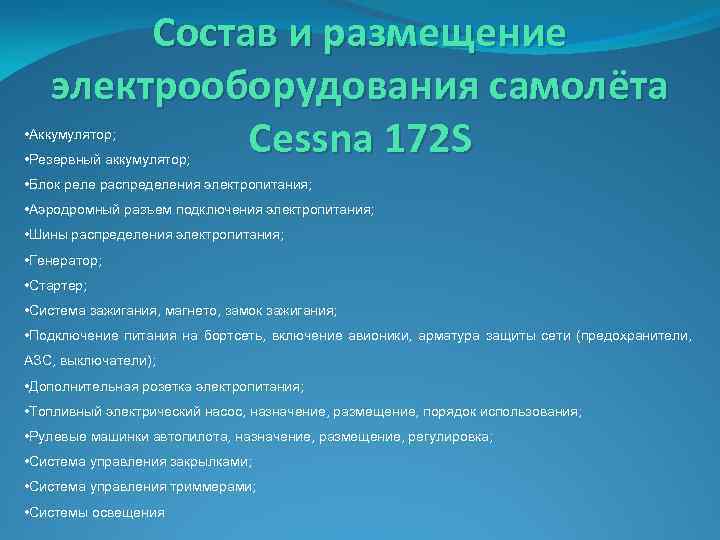 Состав и размещение электрооборудования самолёта Cessna 172S

•Аккумулятор;
•Резервный аккумулятор;
•Блок реле распределения электропитания;
•Аэродромный разъем подключения электропитания;
•Шины распределения электропитания;
•Генератор;
•Стартер;
•Система зажигания, магнето, замок зажигания;
•Подключение питания на бортсеть, включение авионики, арматура защиты сети (предохранители, АЗС, выключатели);
•Дополнительная розетка электропитания;
•Топливный электрический насос, назначение, размещение, порядок использования;
•Рулевые машинки автопилота, назначение, размещение, регулировка;
•Система управления закрылками;
•Система управления триммерами;
•Системы освещения